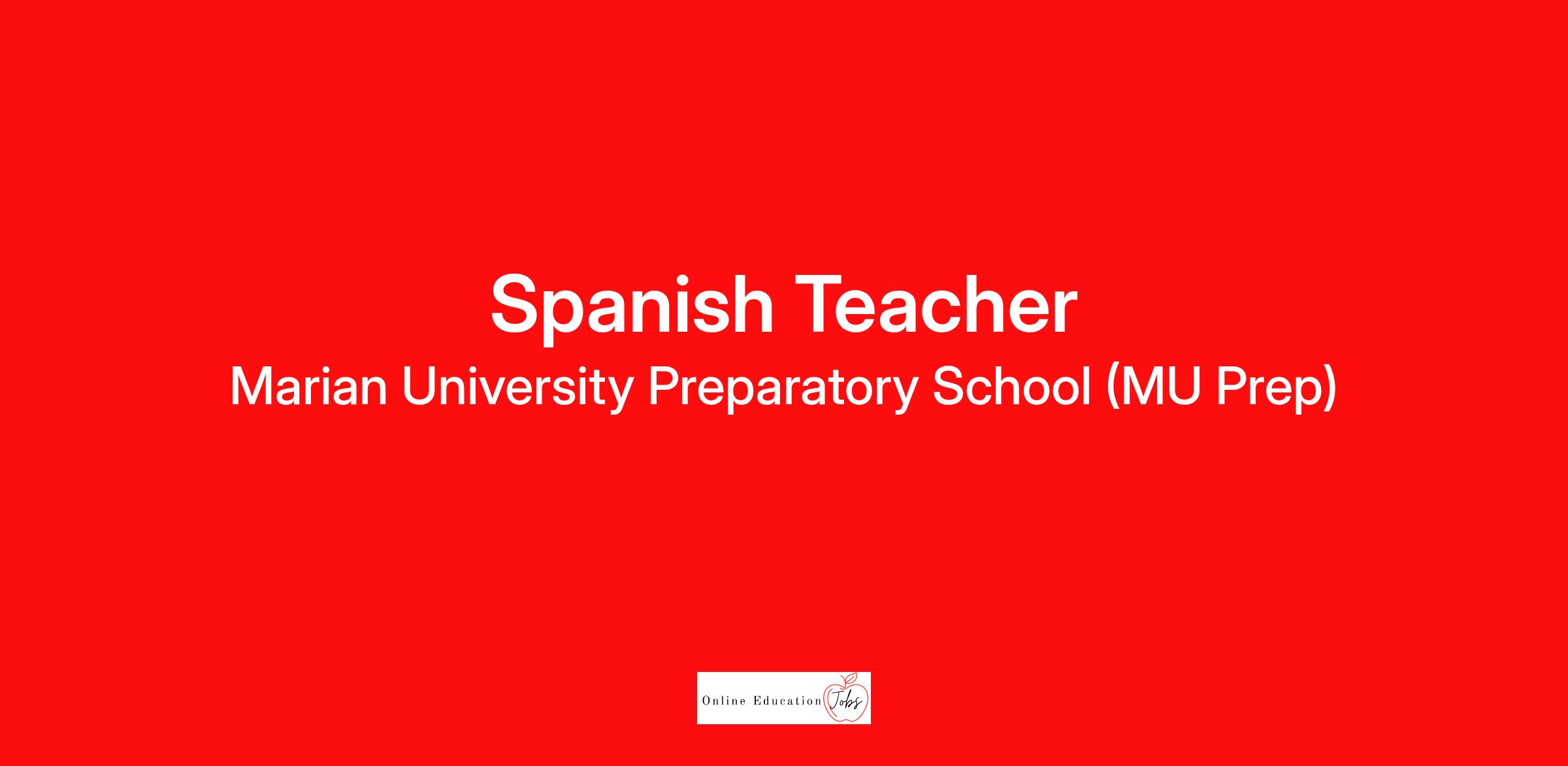 Spanish Teacher

Marian University Preparatory School (MU Prep)

Online Education Jobs